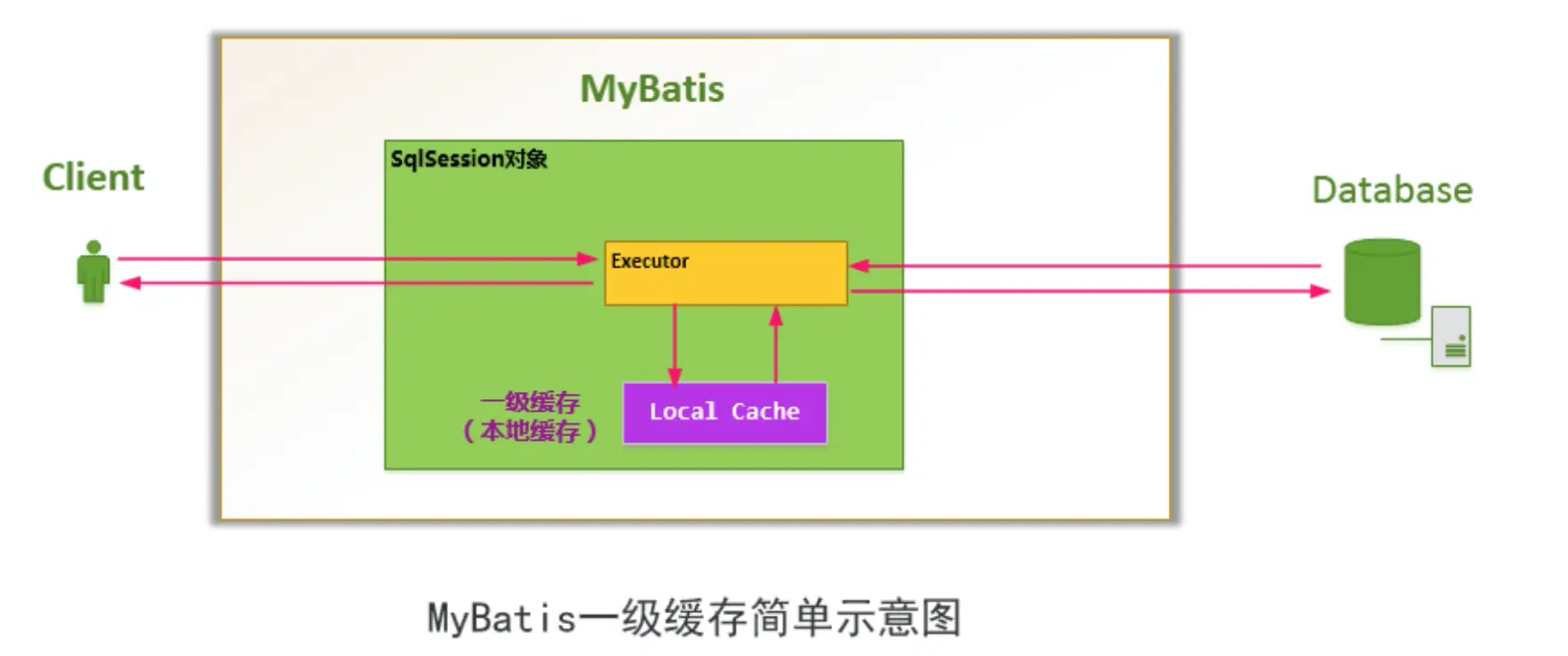 MyBatis

Client

SqlSession对象

Database

Executor

一级缓存
（本地缓存）

Local Cache

MyBatis一级缓存简单示意图